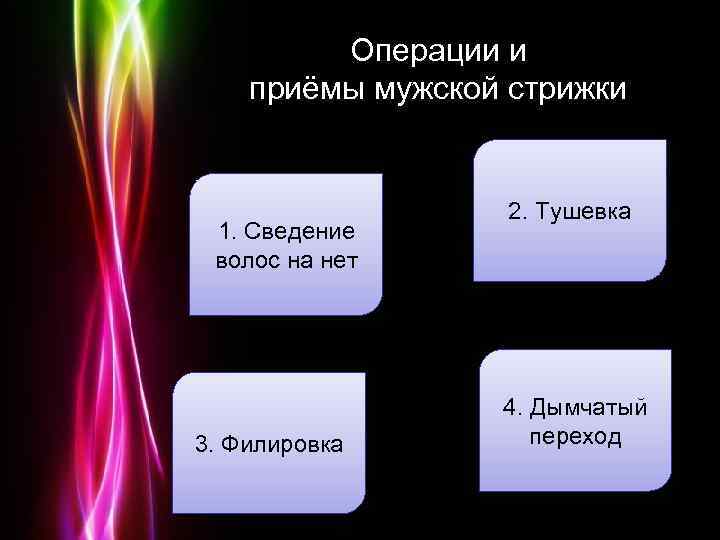 Операции и приёмы мужской стрижки

1. Сведение волос на нет

2. Тушевка

3. Филировка

4. Дымчатый переход